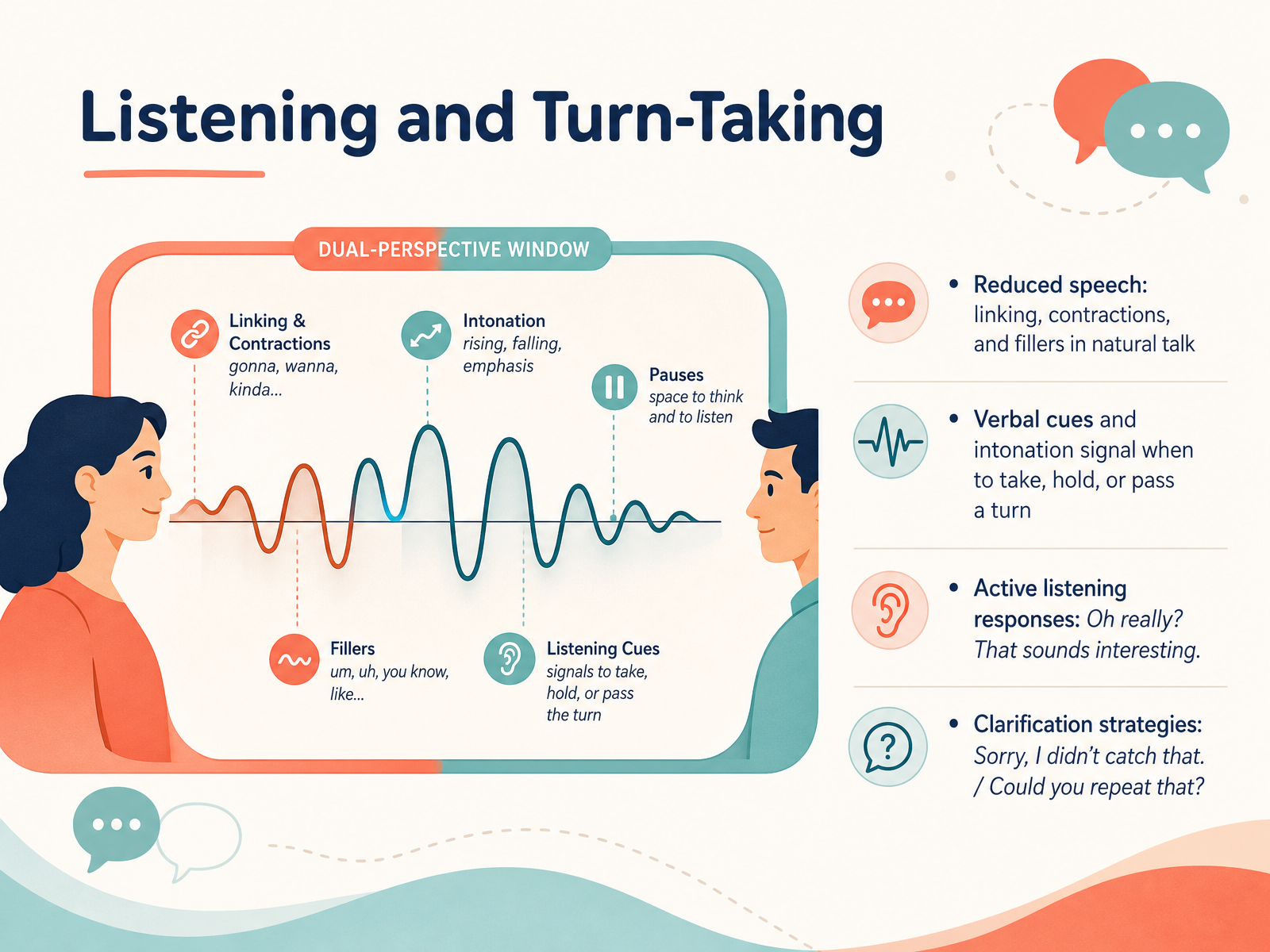 Listening and Turn-Taking

DUAL-PERSPECTIVE WINDOW

Linking & Contractions
gonna, wanna, kinda...

Intonation
rising, falling, emphasis

Pauses
space to think and to listen

Fillers
um, uh, you know, like...

Listening Cues
signals to take, hold, or pass the turn

• Reduced speech: linking, contractions, and fillers in natural talk

• Verbal cues and intonation signal when to take, hold, or pass a turn

• Active listening responses: Oh really? That sounds interesting.

• Clarification strategies: Sorry, I didn't catch that. / Could you repeat that?